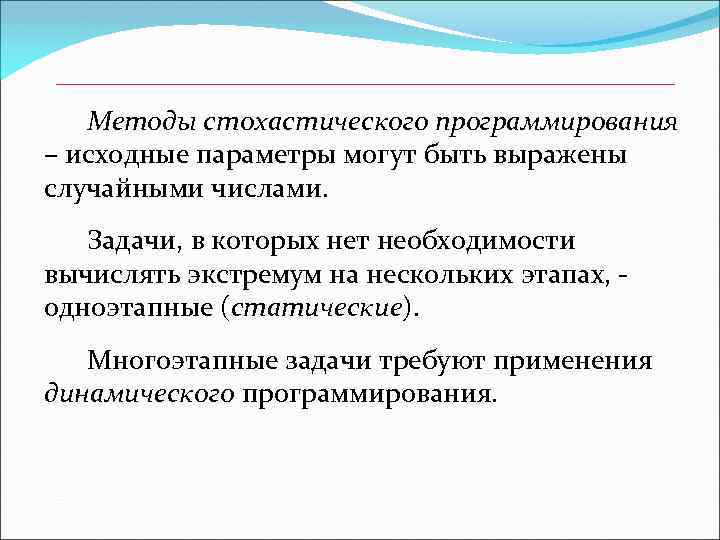 Методы стохастического программирования – исходные параметры могут быть выражены случайными числами.

Задачи, в которых нет необходимости вычислять экстремум на нескольких этапах, - одноэтапные (статические).

Многоэтапные задачи требуют применения динамического программирования.